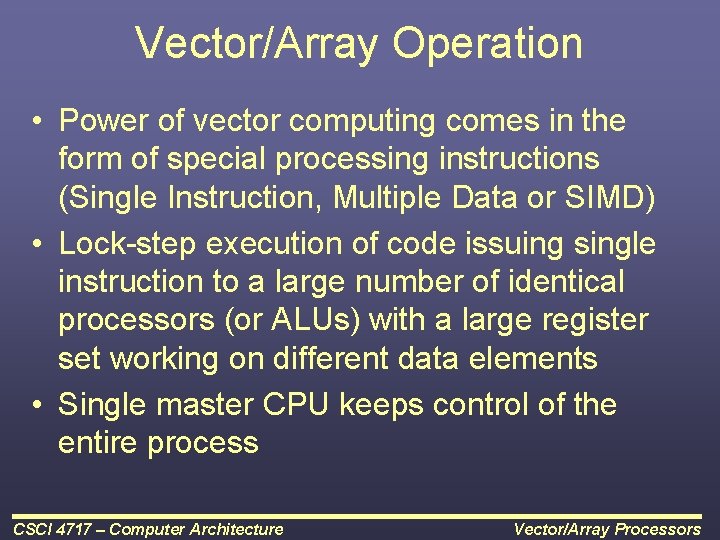 Vector/Array Operation

• Power of vector computing comes in the form of special processing instructions (Single Instruction, Multiple Data or SIMD)
• Lock-step execution of code issuing single instruction to a large number of identical processors (or ALUs) with a large register set working on different data elements
• Single master CPU keeps control of the entire process

CSCI 4717 – Computer Architecture

Vector/Array Processors